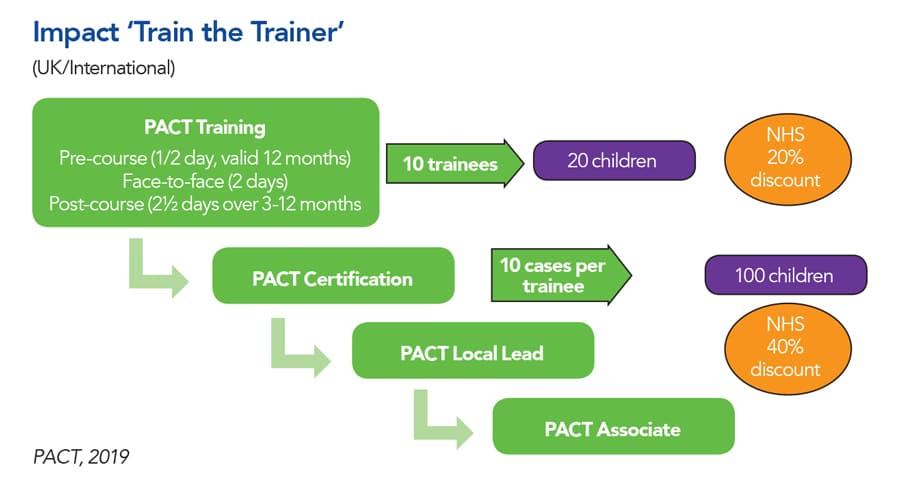 Impact 'Train the Trainer'

(UK/International)

PACT Training

Pre-course (1/2 day, valid 12 months)
Face-to-face (2 days)
Post-course (2½ days over 3-12 months

10 trainees

20 children

NHS
20%
discount

PACT Certification

10 cases per trainee

100 children

NHS
40%
discount

PACT Local Lead

PACT Associate

PACT, 2019